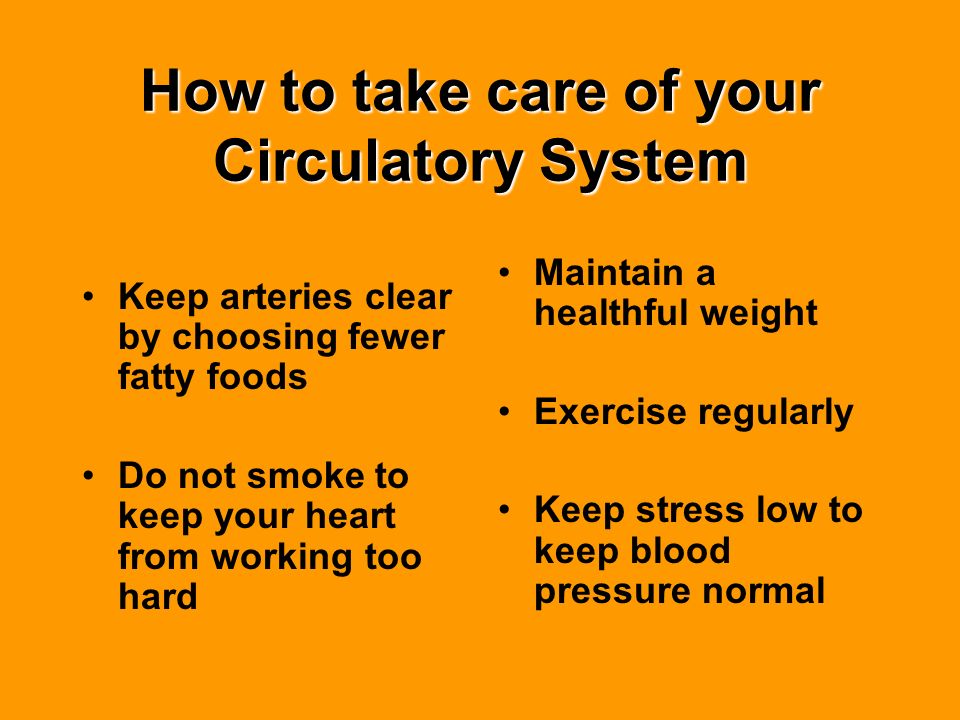 How to take care of your Circulatory System

• Keep arteries clear by choosing fewer fatty foods

• Do not smoke to keep your heart from working too hard

• Maintain a healthful weight

• Exercise regularly

• Keep stress low to keep blood pressure normal